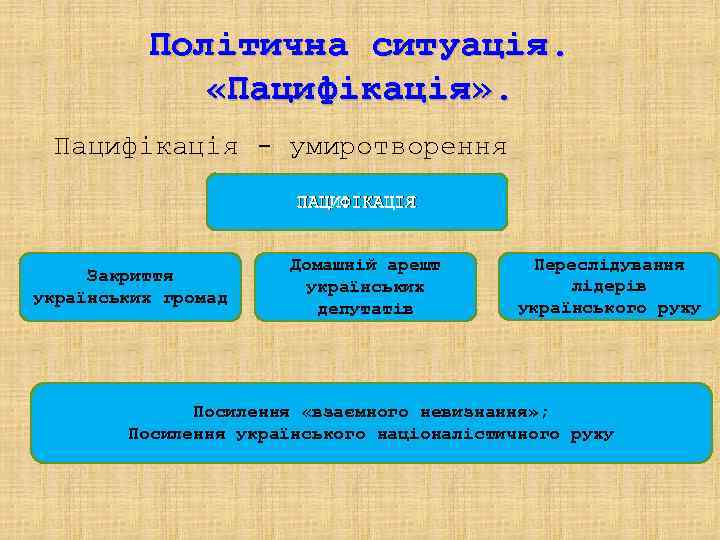 Політична ситуація. «Пацифікація».

Пацифікація - умиротворення

ПАЦИФІКАЦІЯ

Закриття українських громад

Домашній арешт українських депутатів

Переслідування лідерів українського руху

Посилення «взаємного невизнання»;
Посилення українського націоналістичного руху